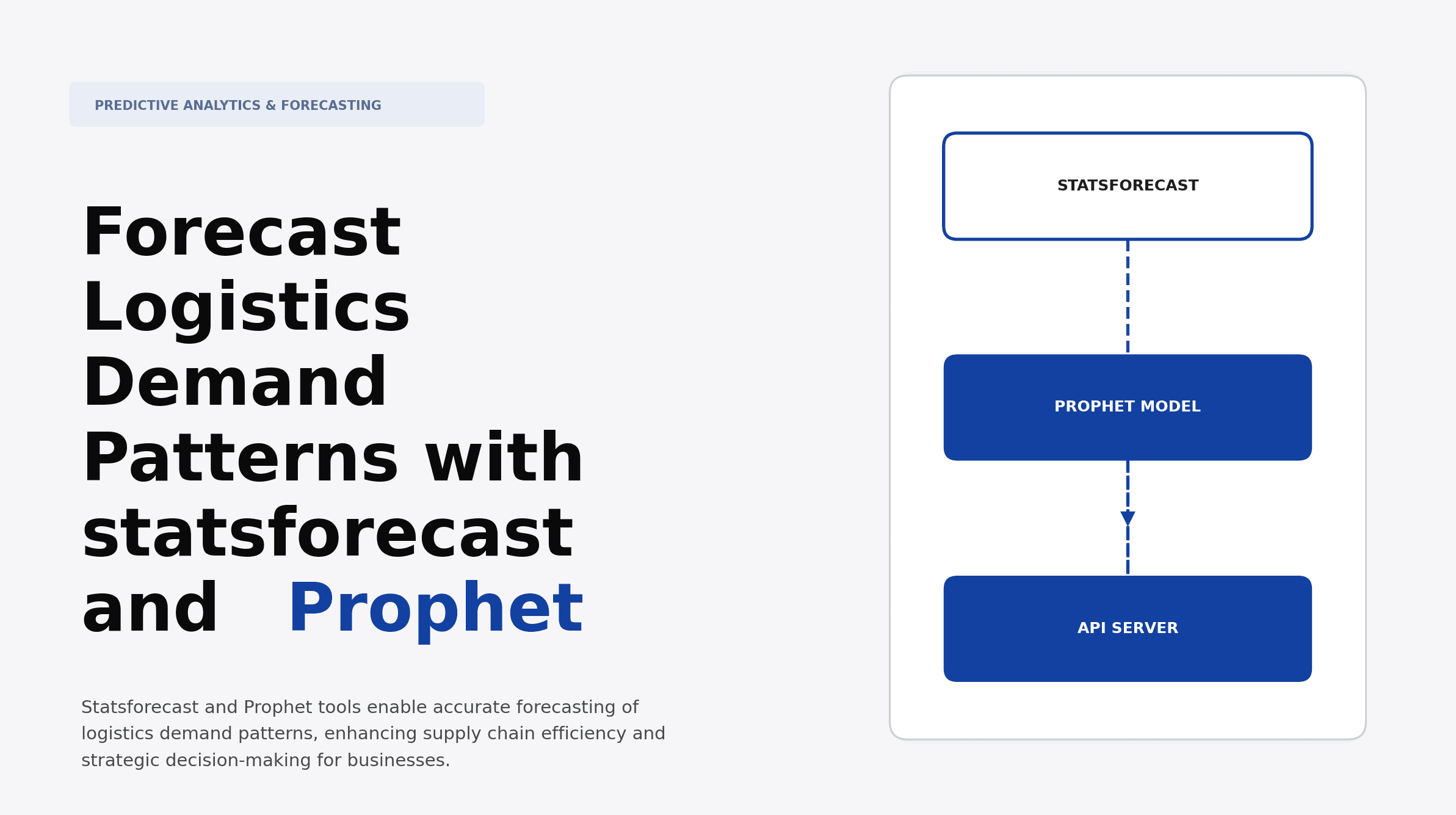 PREDICTIVE ANALYTICS & FORECASTING

Forecast Logistics Demand Patterns with statsforecast and Prophet

Statsforecast and Prophet tools enable accurate forecasting of logistics demand patterns, enhancing supply chain efficiency and strategic decision-making for businesses.

STATSFORECAST

PROPHET MODEL

API SERVER